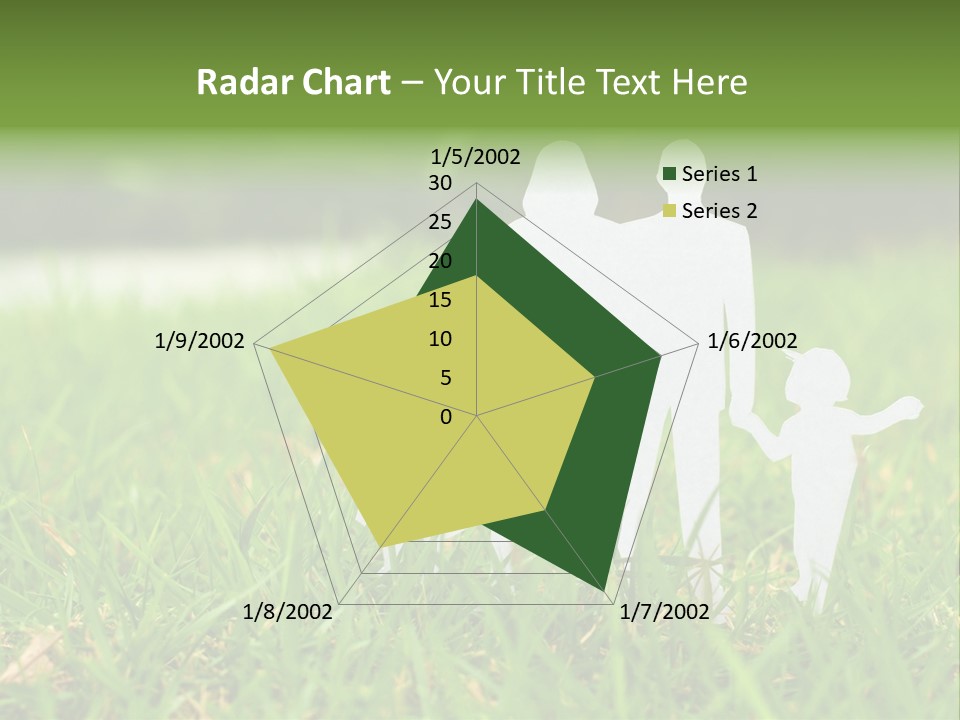 Radar Chart – Your Title Text Here

1/5/2002
30
25
20
15
10
5
0
1/6/2002
1/7/2002
1/8/2002
1/9/2002

Series 1
Series 2